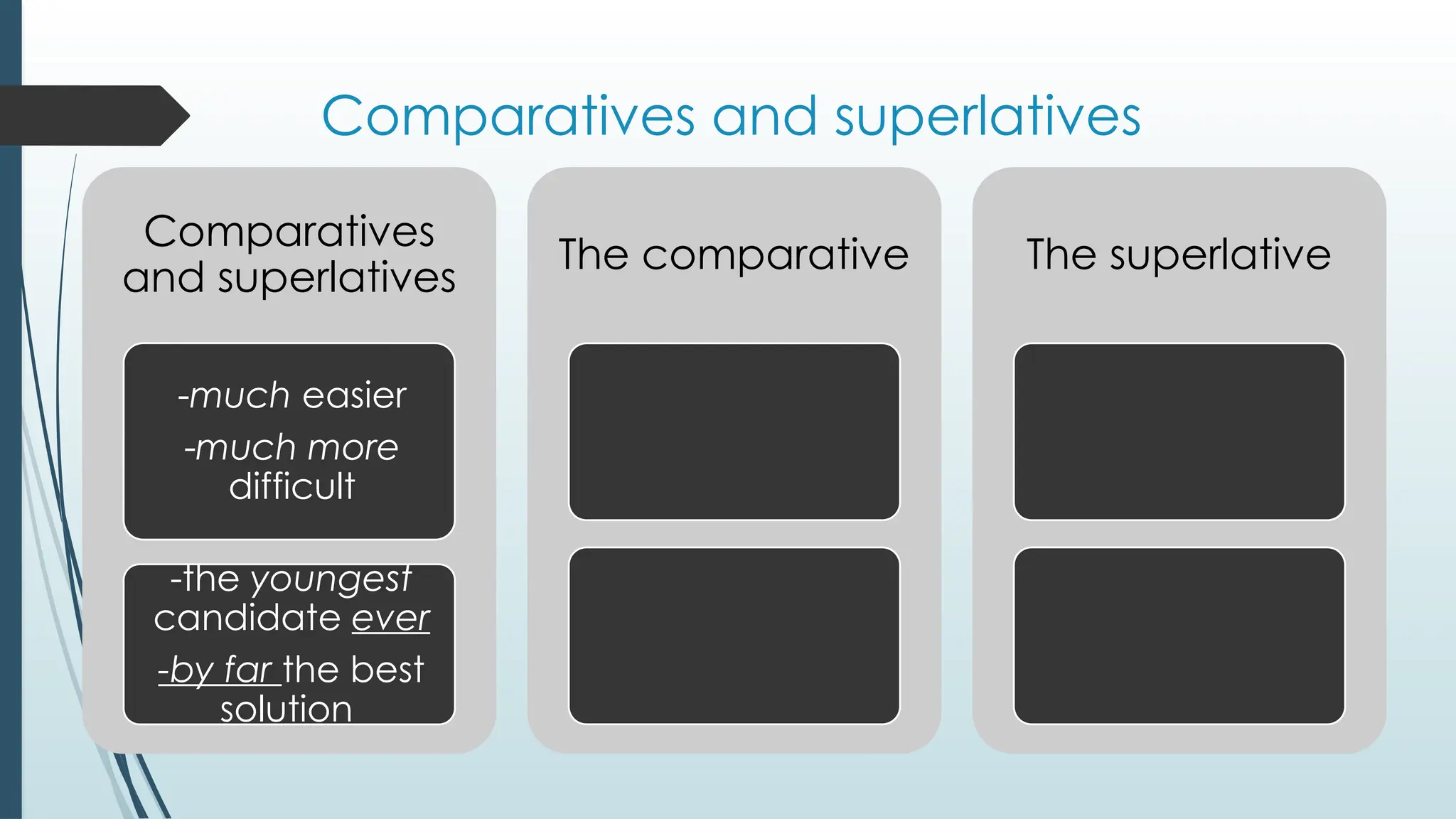 Comparatives and superlatives

Comparatives and superlatives

-much easier

-much more difficult

-the youngest candidate ever

-by far the best solution

The comparative

The superlative